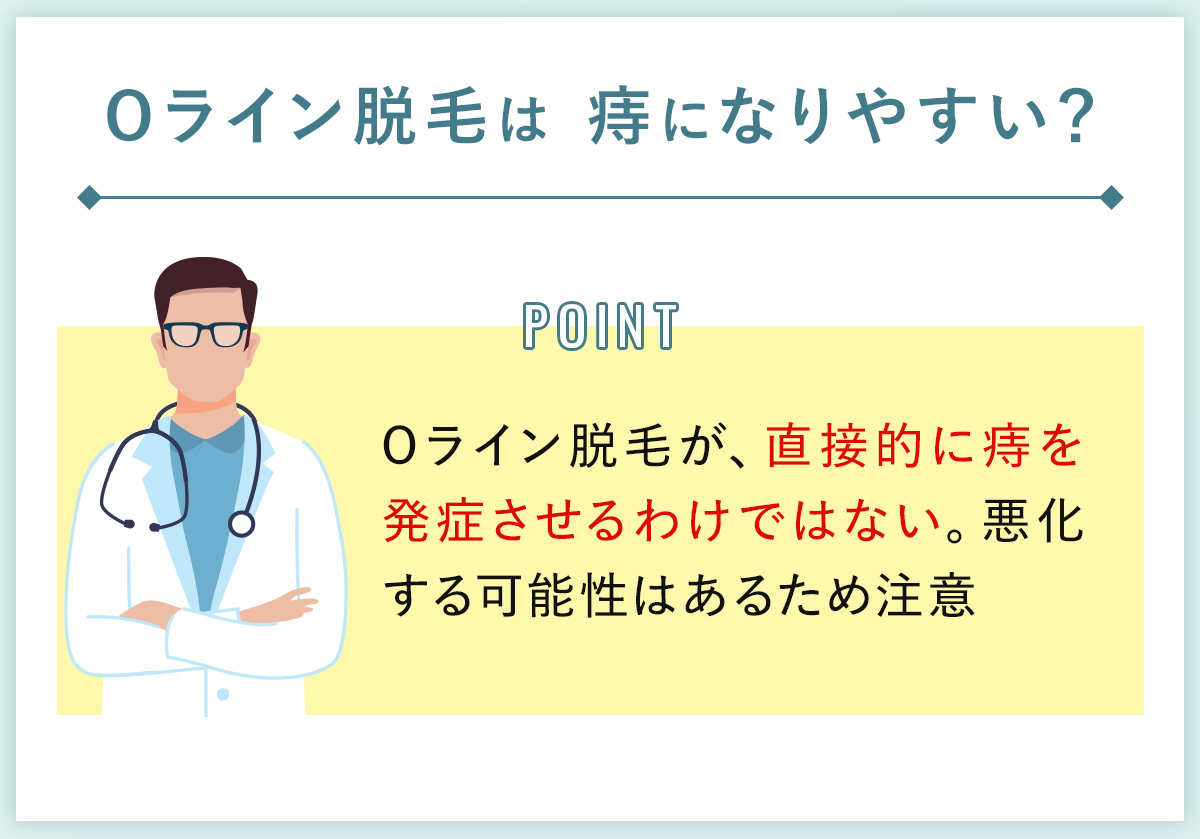 Oライン脱毛は 痔になりやすい?

POINT

Oライン脱毛が、直接的に痔を発症させるわけではない。悪化する可能性はあるため注意